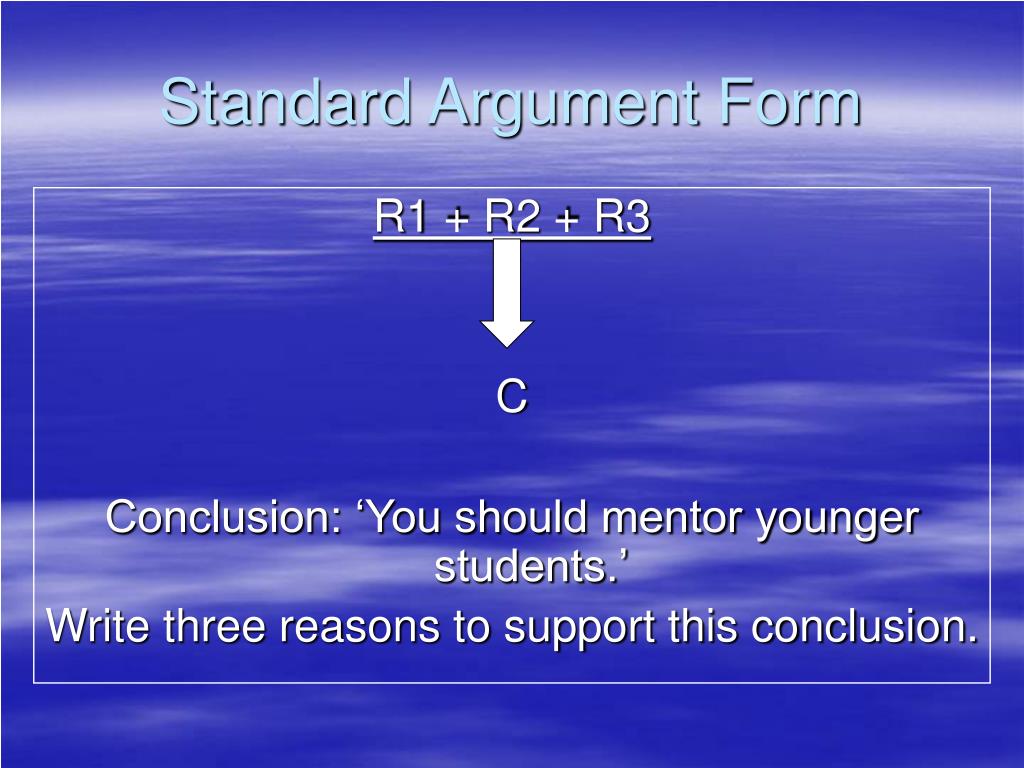 Standard Argument Form

R1 + R2 + R3

C

Conclusion: ‘You should mentor younger students.’

Write three reasons to support this conclusion.